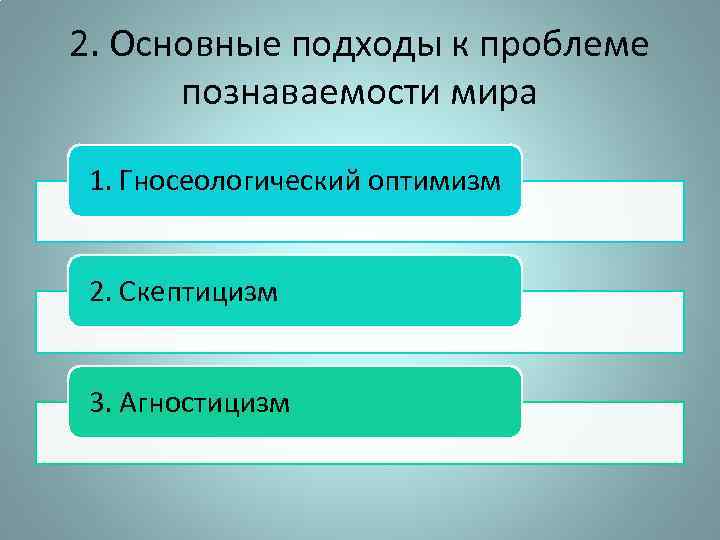 2. Основные подходы к проблеме познаваемости мира

1. Гносеологический оптимизм

2. Скептицизм

3. Агностицизм